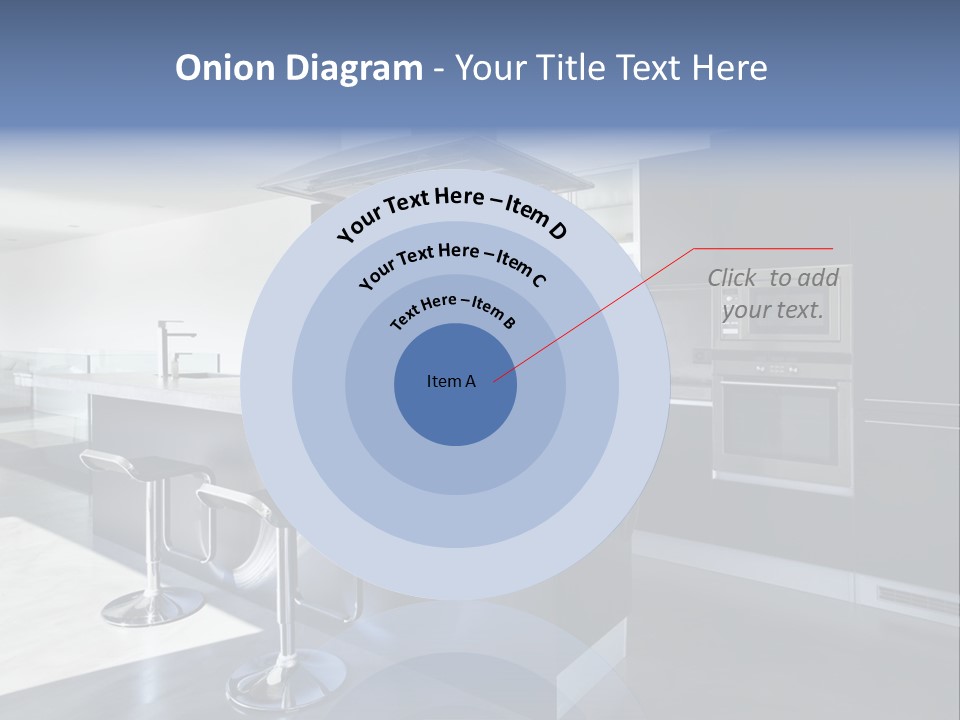 Onion Diagram - Your Title Text Here

Your Text Here – Item D

Your Text Here – Item C

Text Here – Item B

Item A

Click to add your text.